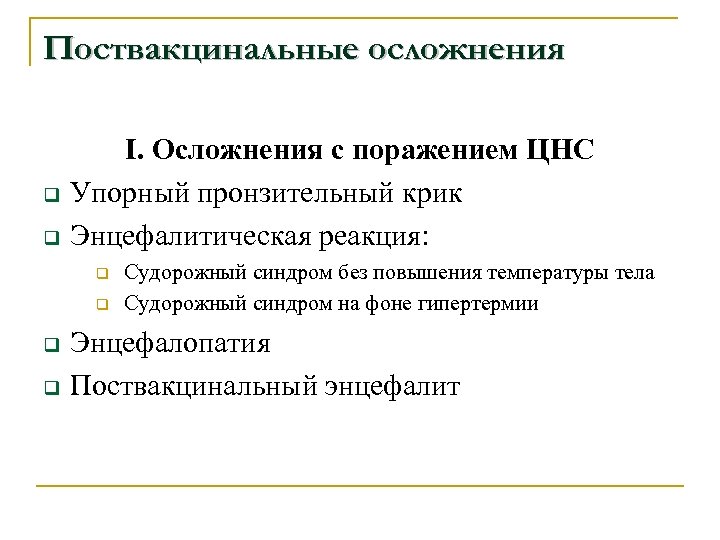 Поствакцинальные осложнения

I. Осложнения с поражением ЦНС

Упорный пронзительный крик

Энцефалитическая реакция:

Судорожный синдром без повышения температуры тела

Судорожный синдром на фоне гипертермии

Энцефалопатия

Поствакцинальный энцефалит